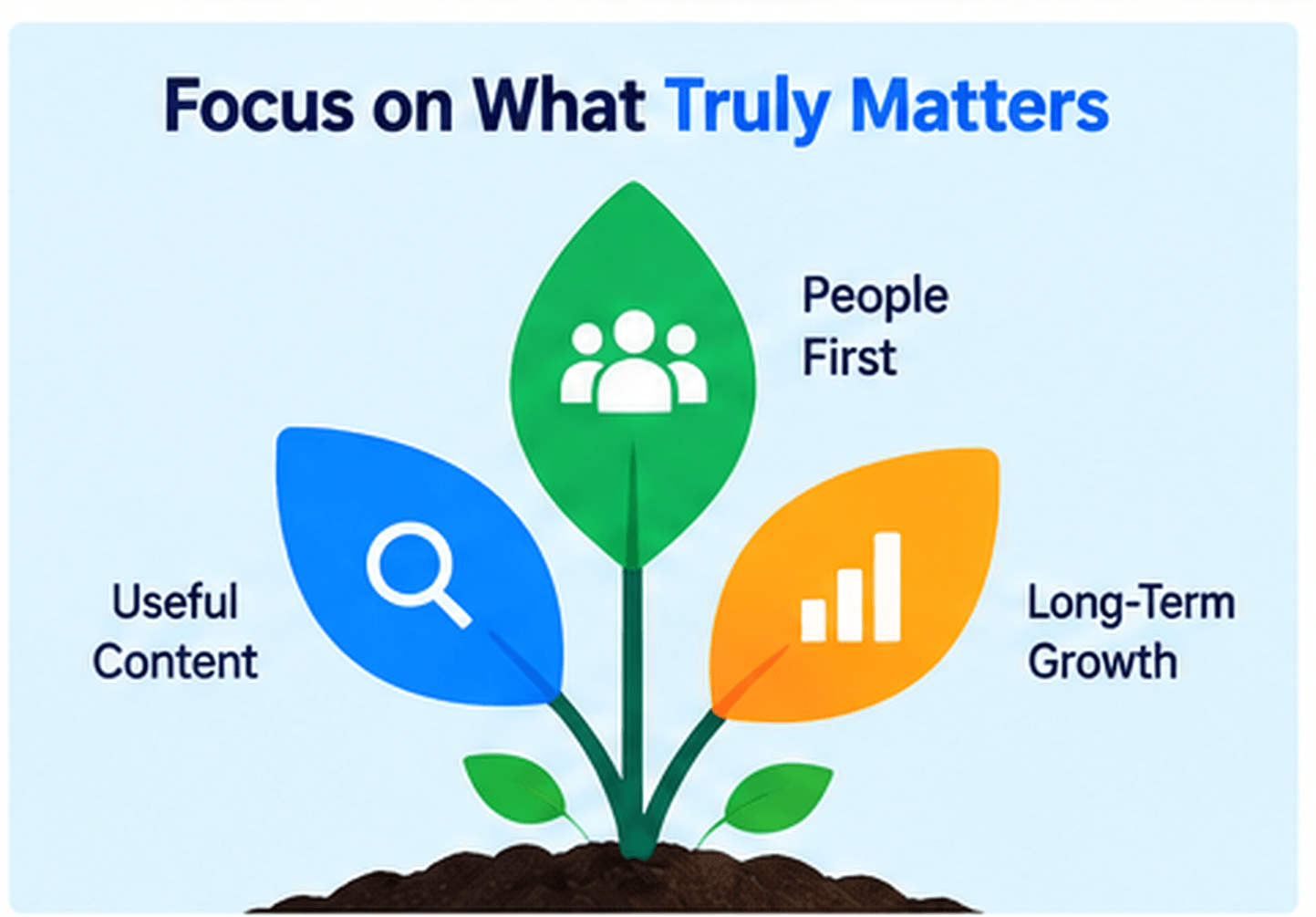 Focus on What Truly Matters

People First

Useful Content

Long-Term Growth